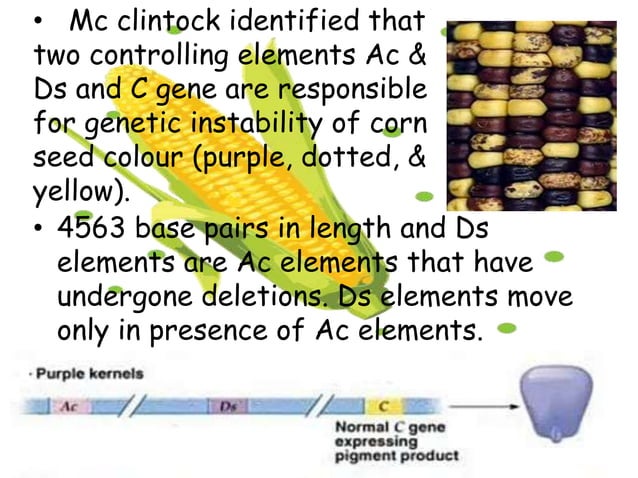 • Mc clintock identified that two controlling elements Ac & Ds and C gene are responsible for genetic instability of corn seed colour (purple, dotted, & yellow).

• 4563 base pairs in length and Ds elements are Ac elements that have undergone deletions. Ds elements move only in presence of Ac elements.

· Purple kernels

Ac

Ds

C

Normal C gene expressing pigment product